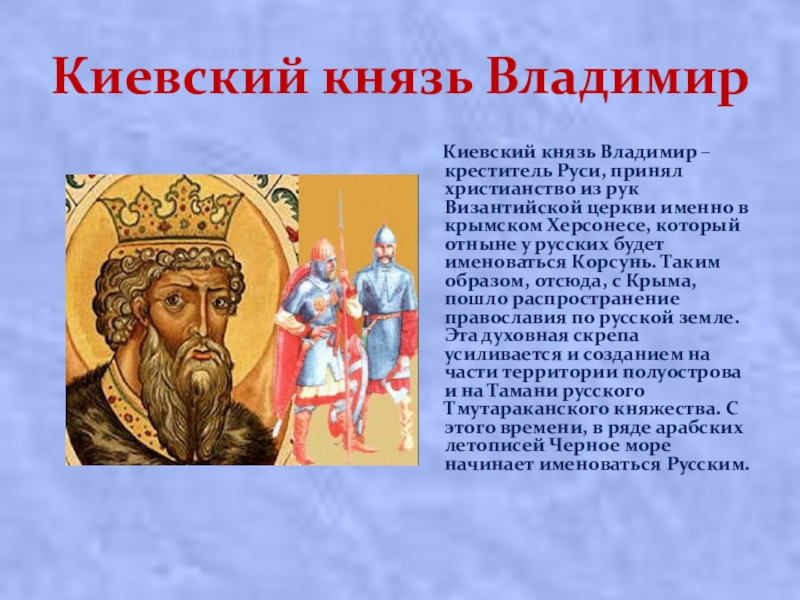 Киевский князь Владимир

Киевский князь Владимир – креститель Руси, принял христианство из рук Византийской церкви именно в крымском Херсонесе, который отныне у русских будет именоваться Корсунь. Таким образом, отсюда, с Крыма, пошло распространение православия по русской земле. Эта духовная скрепа усиливается и созданием на части территории полуострова и на Тамани русского Тмутараканского княжества. С этого времени, в ряде арабских летописей Черное море начинает именоваться Русским.